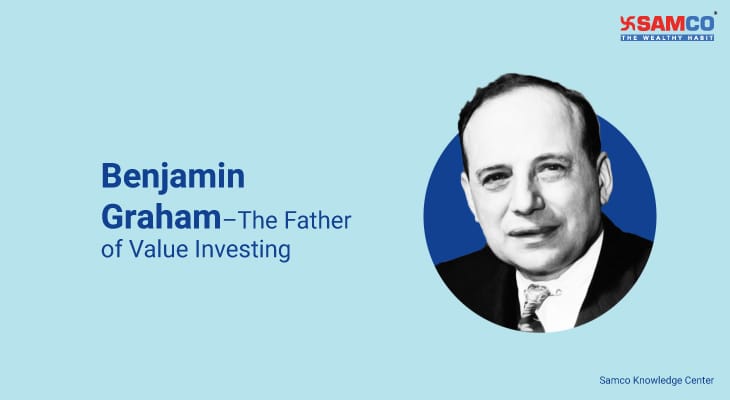 SAMCO
THE WEALTHY HABIT

Benjamin Graham–The Father of Value Investing

Samco Knowledge Center